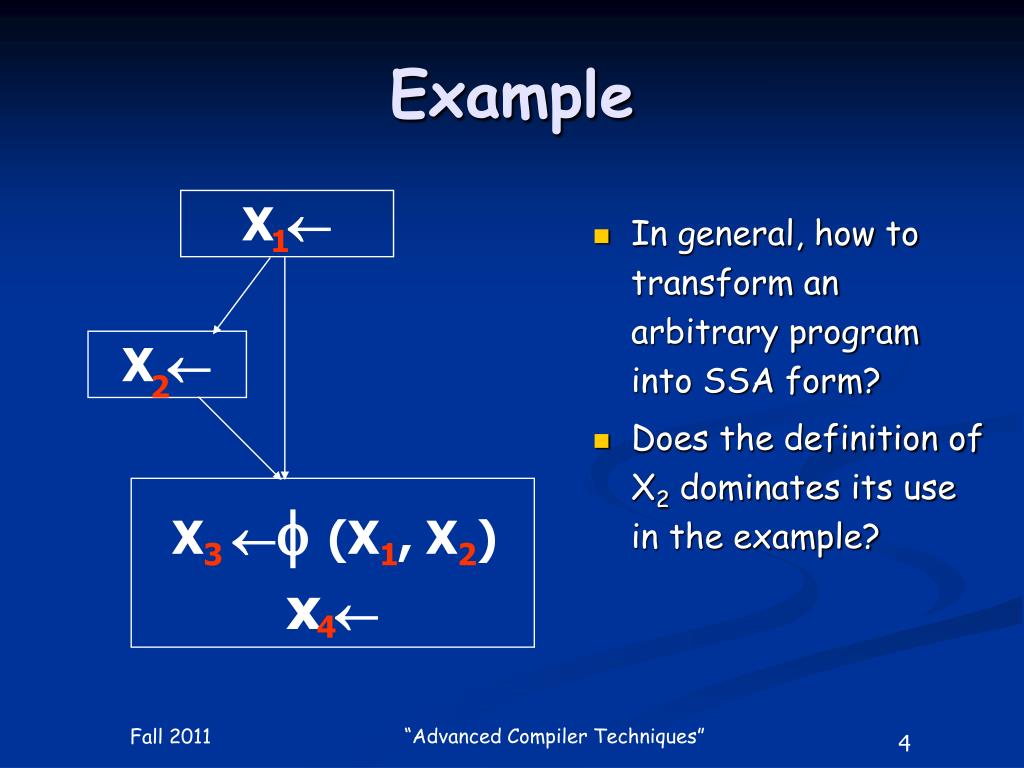 Example

$X_1 \leftarrow$

$X_2 \leftarrow$

$X_3 \leftarrow \phi\ (X_1, X_2)$
$X_4 \leftarrow$

In general, how to transform an arbitrary program into SSA form?

Does the definition of $X_2$ dominates its use in the example?

Fall 2011

“Advanced Compiler Techniques”

4